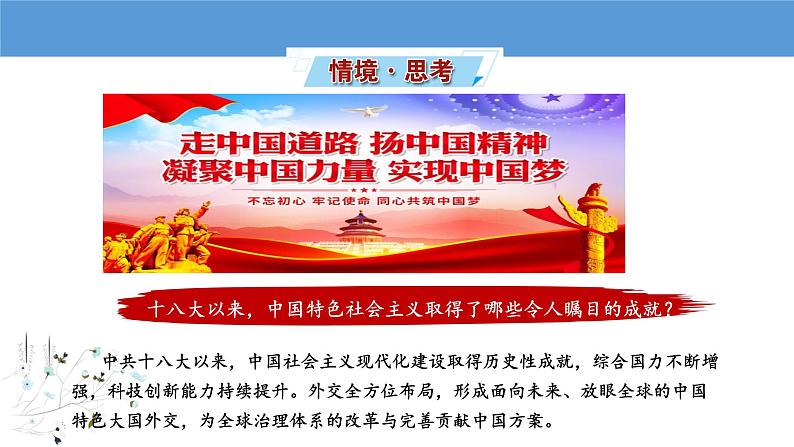 情境·思考

走中国道路 扬中国精神
凝聚中国力量 实现中国梦

不忘初心 牢记使命 同心共筑中国梦

十八大以来，中国特色社会主义取得了哪些令人瞩目的成就？

中共十八大以来，中国社会主义现代化建设取得历史性成就，综合国力不断增强，科技创新能力持续提升。外交全方位布局，形成面向未来、放眼全球的中国特色大国外交，为全球治理体系的改革与完善贡献中国方案。